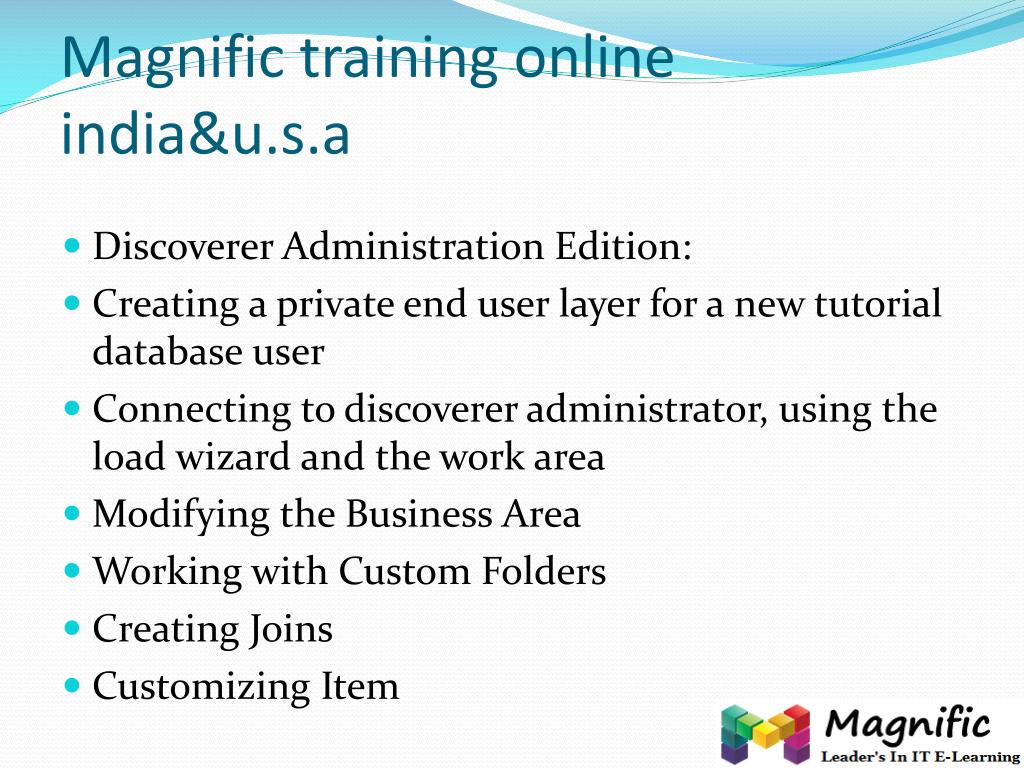 Magnific training online india&u.s.a

- Discoverer Administration Edition:
- Creating a private end user layer for a new tutorial database user
- Connecting to discoverer administrator, using the load wizard and the work area
- Modifying the Business Area
- Working with Custom Folders
- Creating Joins
- Customizing Item

Magnific
Leader's In IT E-Learning